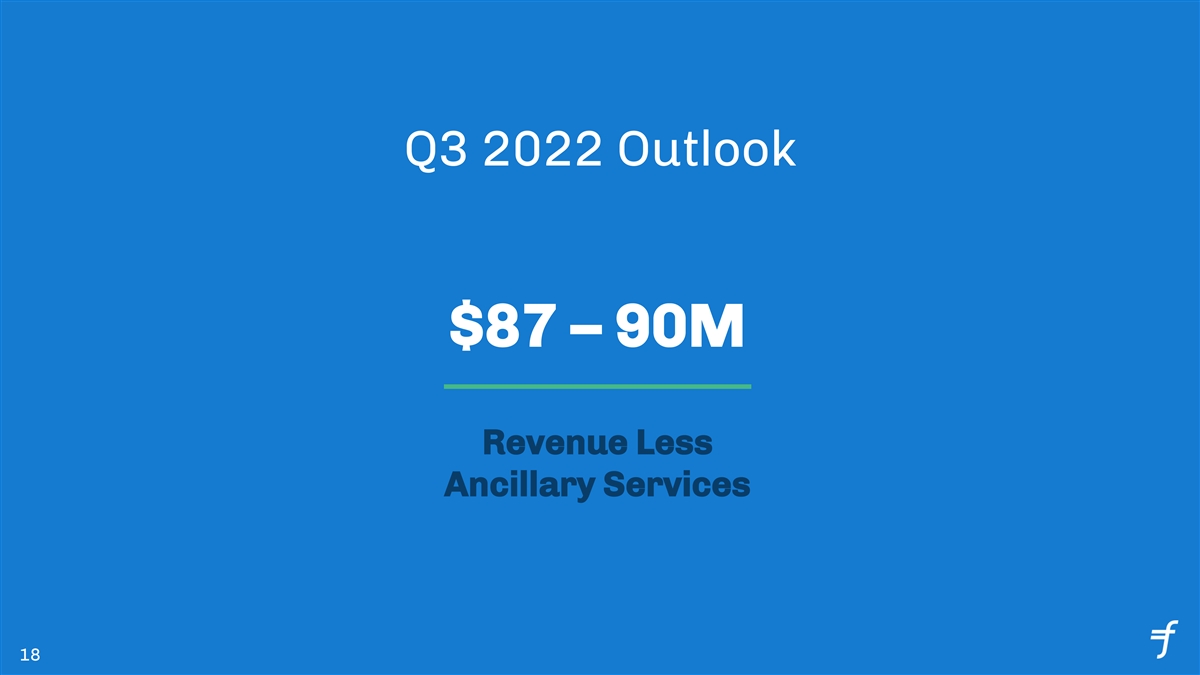 Q3 2022 Outlook

$87 – 90M

Revenue Less
Ancillary Services

18